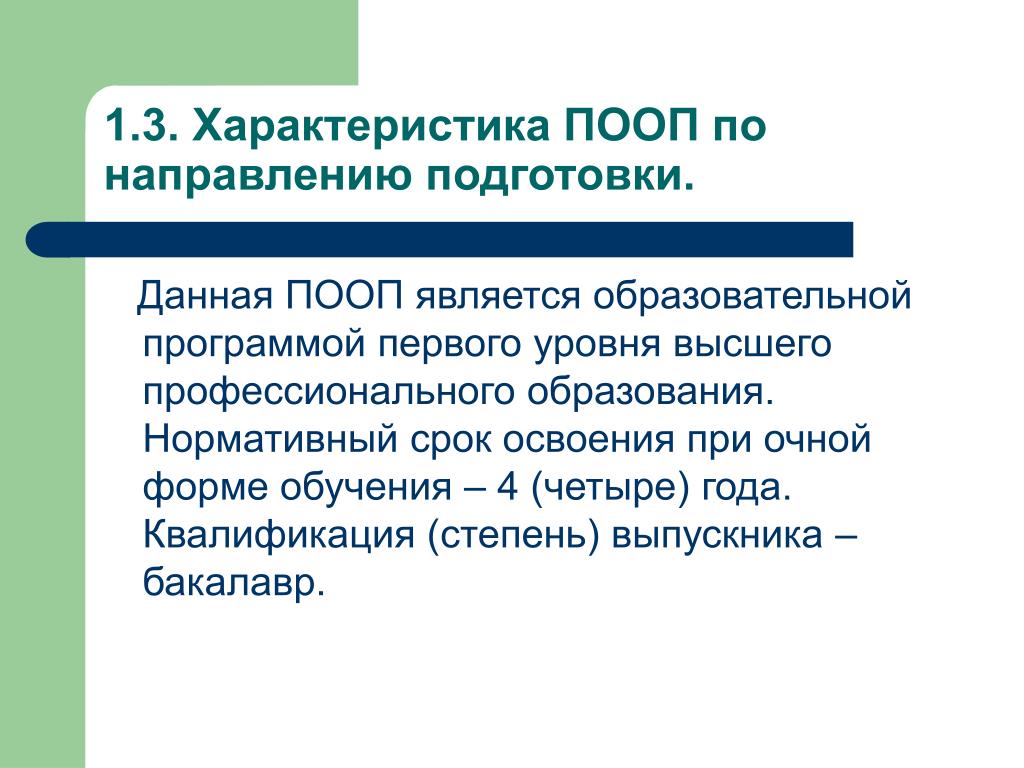 1.3. Характеристика ПООП по направлению подготовки.

Данная ПООП является образовательной программой первого уровня высшего профессионального образования. Нормативный срок освоения при очной форме обучения – 4 (четыре) года. Квалификация (степень) выпускника – бакалавр.